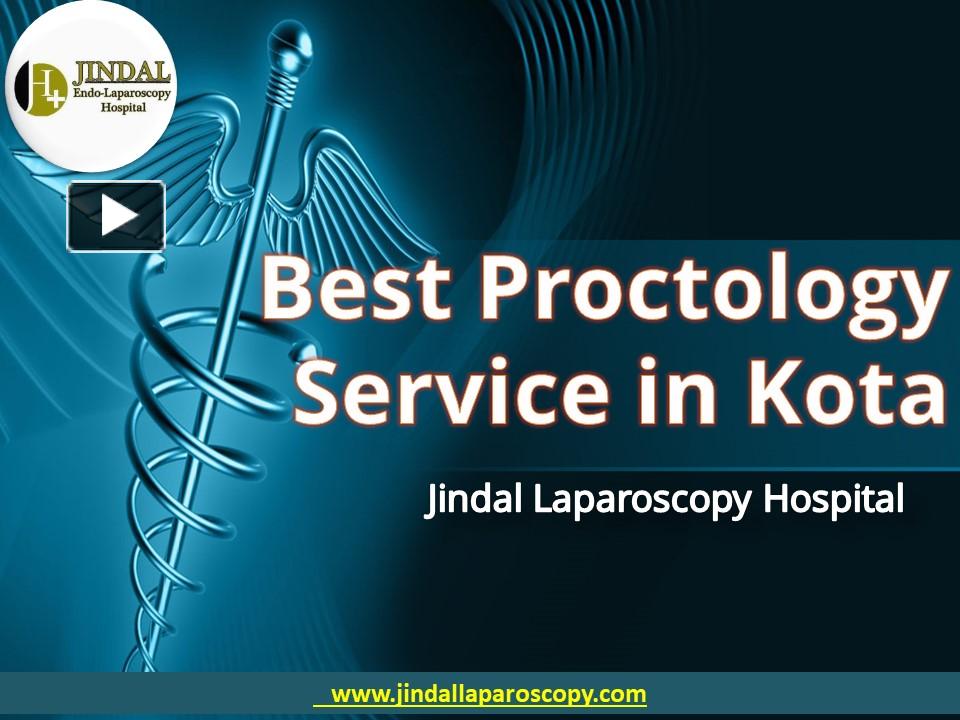 JINDAL
Endo-Laparoscopy Hospital

Best Proctology Service in Kota

Jindal Laparoscopy Hospital

www.jindallaparoscopy.com